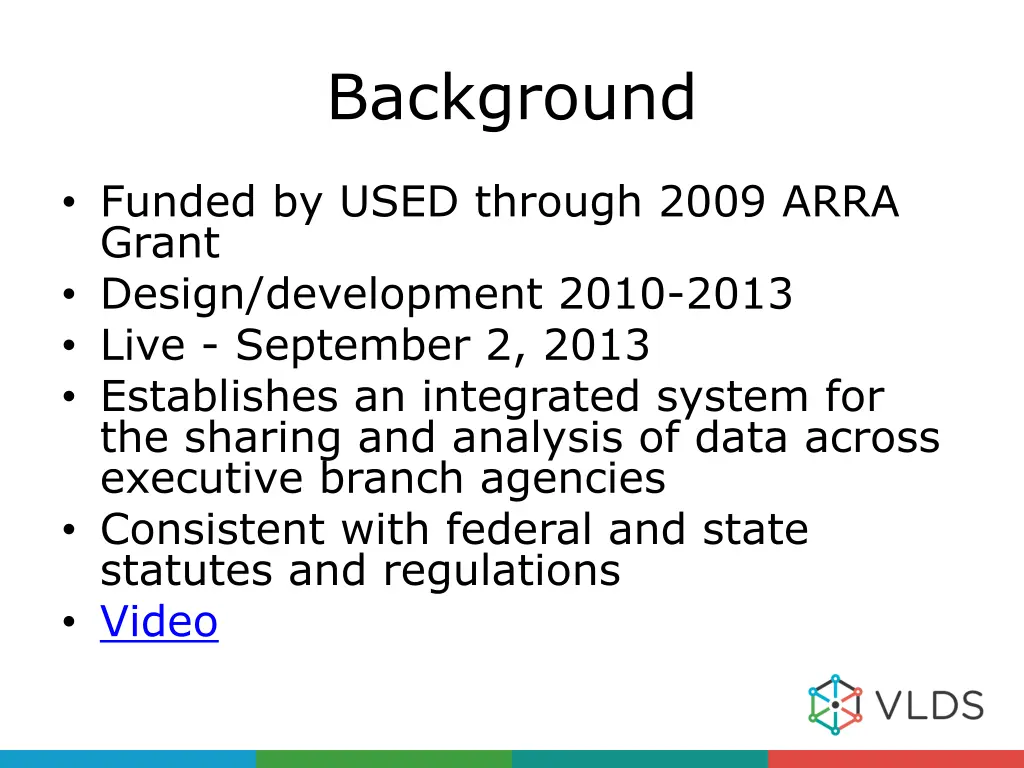 Background

• Funded by USED through 2009 ARRA Grant
• Design/development 2010-2013
• Live - September 2, 2013
• Establishes an integrated system for the sharing and analysis of data across executive branch agencies
• Consistent with federal and state statutes and regulations
• Video

VLDS